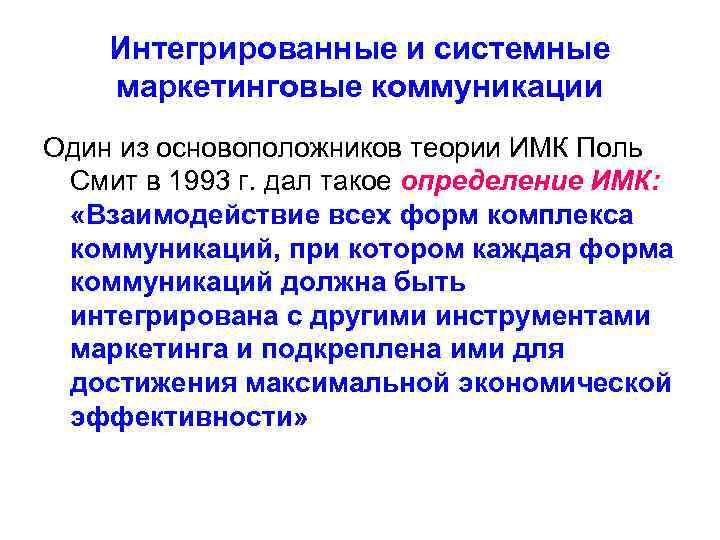 Интегрированные и системные маркетинговые коммуникации

Один из основоположников теории ИМК Поль Смит в 1993 г. дал такое определение ИМК: «Взаимодействие всех форм комплекса коммуникаций, при котором каждая форма коммуникаций должна быть интегрирована с другими инструментами маркетинга и подкреплена ими для достижения максимальной экономической эффективности»